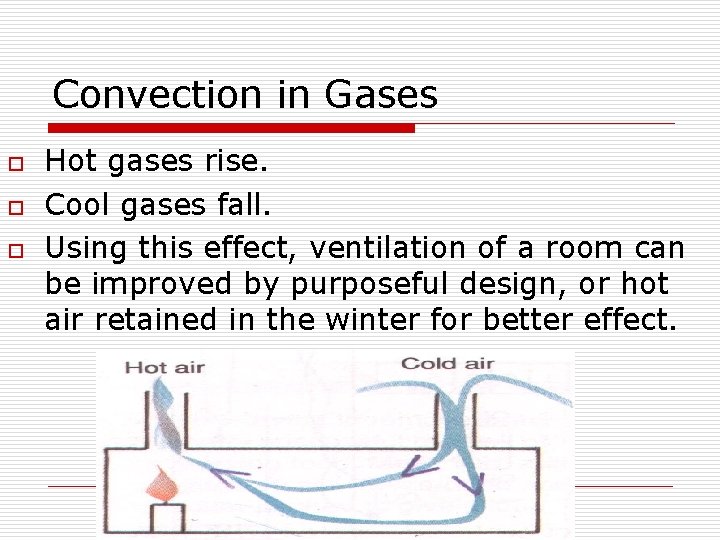 Convection in Gases

Hot gases rise.

Cool gases fall.

Using this effect, ventilation of a room can be improved by purposeful design, or hot air retained in the winter for better effect.

Hot air

Cold air